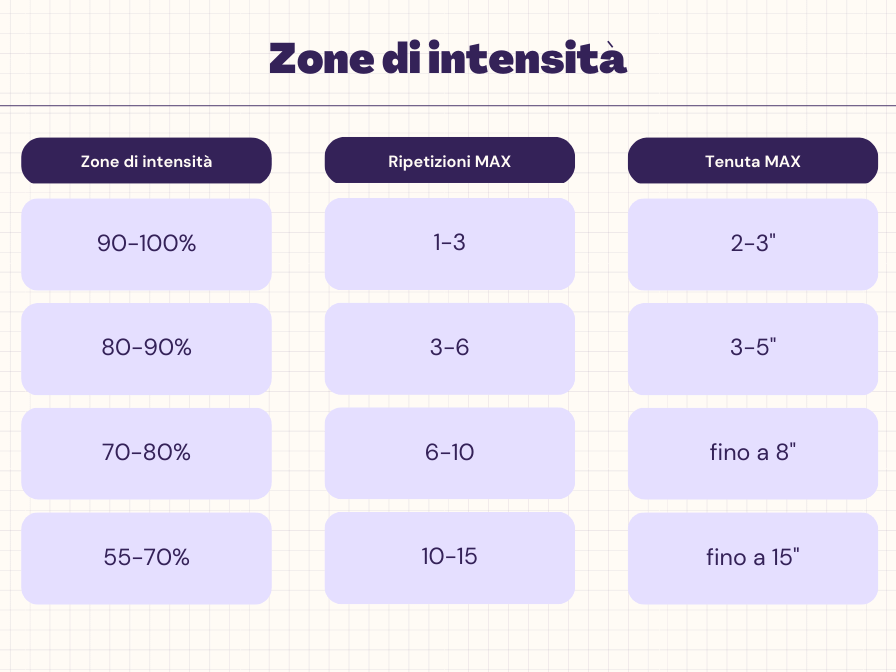 Zone di intensità

| Zone di intensità | Ripetizioni MAX | Tenuta MAX |
|---|---|---|
| 90-100% | 1-3 | 2-3" |
| 80-90% | 3-6 | 3-5" |
| 70-80% | 6-10 | fino a 8" |
| 55-70% | 10-15 | fino a 15" |